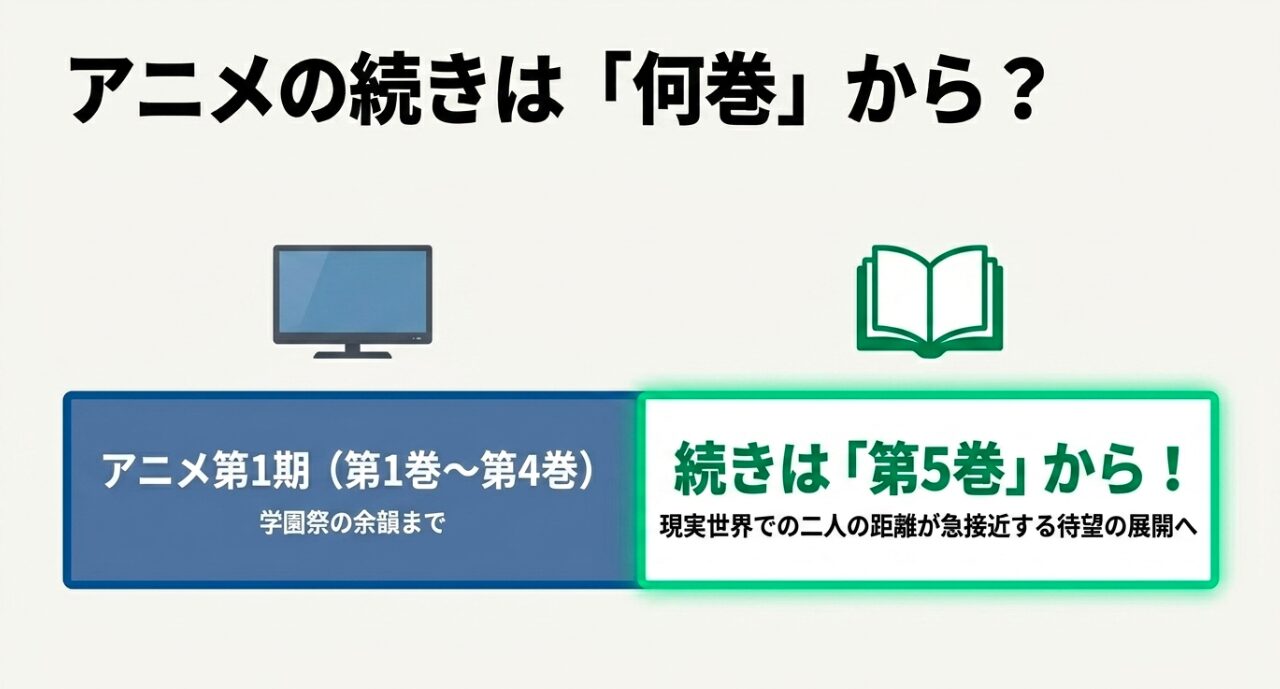 アニメの続きは「何巻」から？

アニメ第1期（第1巻～第4巻）
学園祭の余韻まで

続きは「第5巻」から！
現実世界での二人の距離が急接近する待望の展開へ